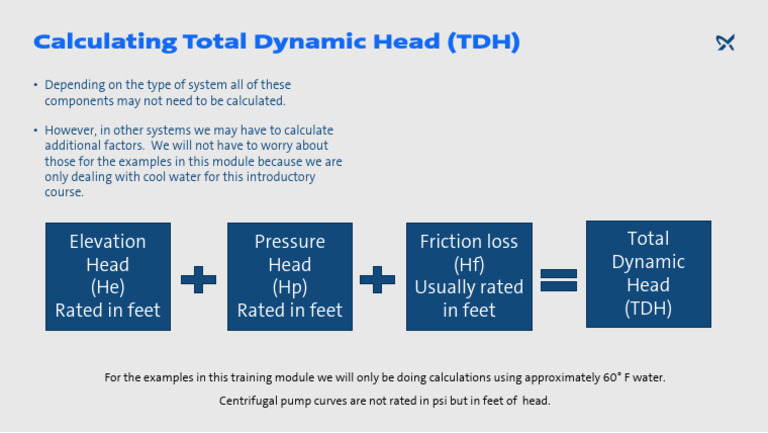 Calculating Total Dynamic Head (TDH)

• Depending on the type of system all of these components may not need to be calculated.

• However, in other systems we may have to calculate additional factors. We will not have to worry about those for the examples in this module because we are only dealing with cool water for this introductory course.

Elevation Head (He) Rated in feet

+

Pressure Head (Hp) Rated in feet

+

Friction loss (Hf) Usually rated in feet

=

Total Dynamic Head (TDH)

For the examples in this training module we will only be doing calculations using approximately 60° F water.

Centrifugal pump curves are not rated in psi but in feet of head.